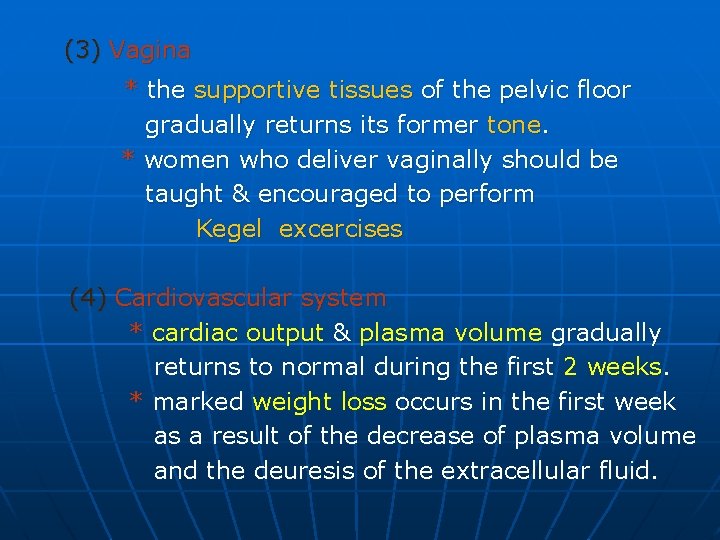 (3) Vagina

* the supportive tissues of the pelvic floor gradually returns its former tone.

* women who deliver vaginally should be taught & encouraged to perform Kegel excercises

(4) Cardiovascular system

* cardiac output & plasma volume gradually returns to normal during the first 2 weeks.

* marked weight loss occurs in the first week as a result of the decrease of plasma volume and the deuresis of the extracellular fluid.